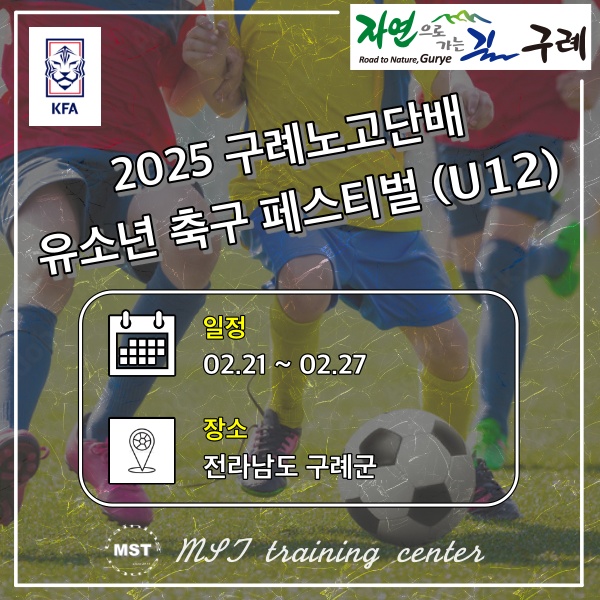 KFA

자연으로 가는 길 구례
Road to Nature, Gurye

2025 구례노고단배
유소년 축구 페스티벌 (U12)

일정
02.21 ~ 02.27

장소
전라남도 구례군

MST

MST training center